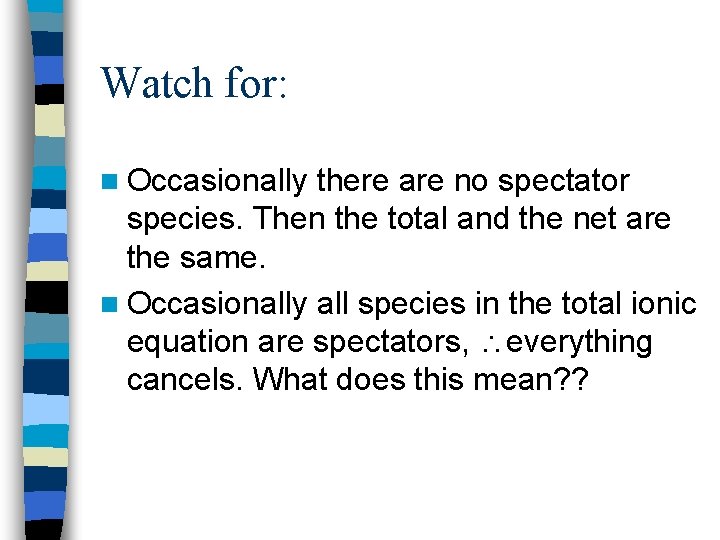 Watch for:

Occasionally there are no spectator species. Then the total and the net are the same.

Occasionally all species in the total ionic equation are spectators, $\therefore$ everything cancels. What does this mean??